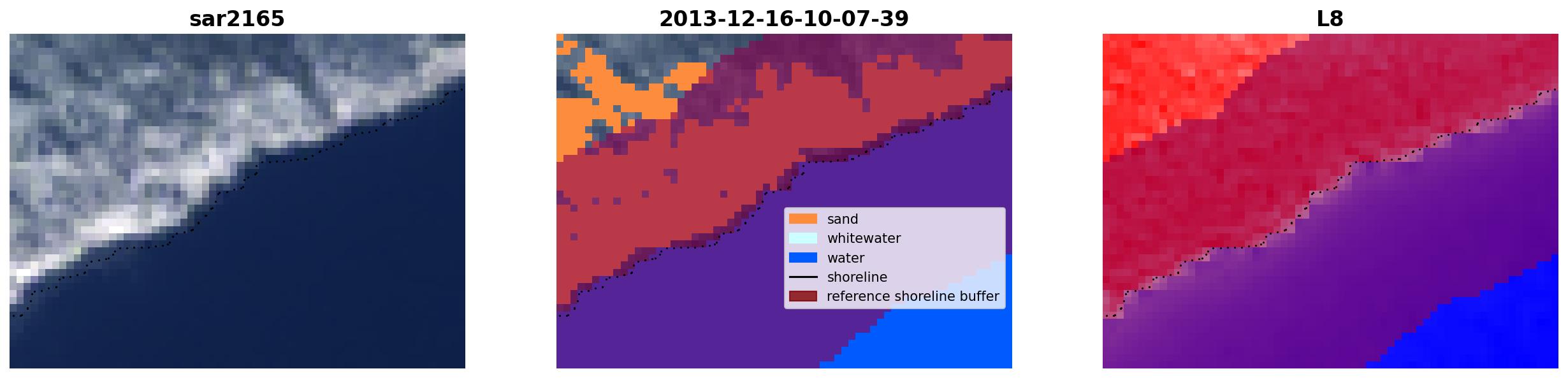 sar2165

2013-12-16-10-07-39

sand
whitewater
water
shoreline
reference shoreline buffer

L8